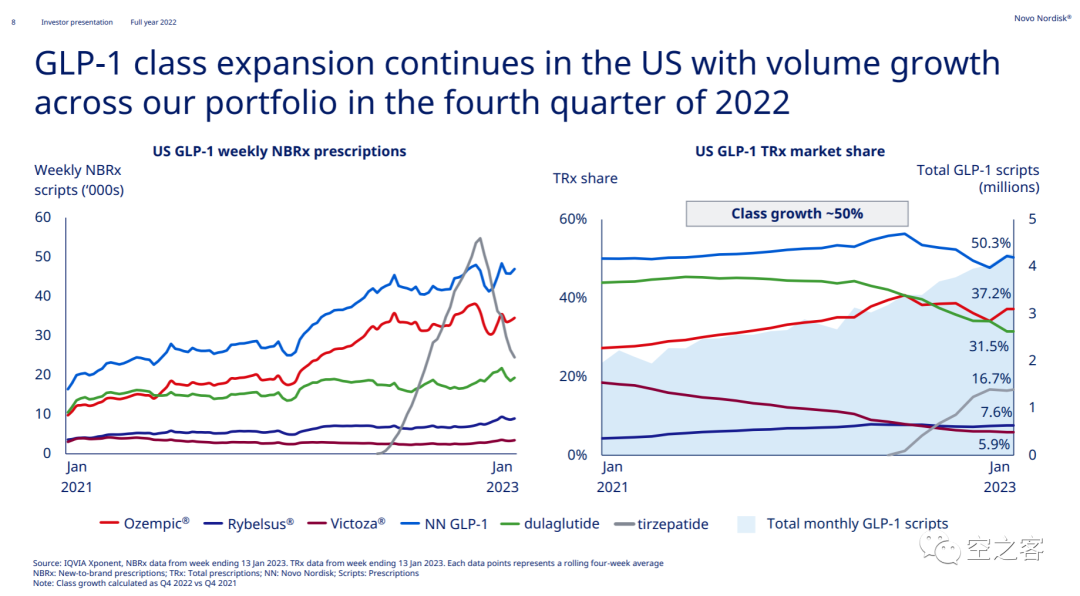 8 Investor presentation Full year 2022

Novo Nordisk®

GLP-1 class expansion continues in the US with volume growth across our portfolio in the fourth quarter of 2022

US GLP-1 weekly NBRx prescriptions

Weekly NBRx scripts ('000s)

60
50
40
30
20
10
0

Jan 2021

Jan 2023

US GLP-1 TRx market share

TRx share

Total GLP-1 scripts (millions)

Class growth ~50%

60%
40%
20%
0%

5
4
3
2
1
0

50.3%
37.2%
31.5%
16.7%
7.6%
5.9%

Jan 2021

Jan 2023

Ozempic® Rybelsus® Victoza® NN GLP-1 dulaglutide tirzepatide Total monthly GLP-1 scripts

Source: IQVIA Xponent, NBRx data from week ending 13 Jan 2023. TRx data from week ending 13 Jan 2023. Each data points represents a rolling four-week average
NBRx: New-to-brand prescriptions; TRx: Total prescriptions; NN: Novo Nordisk; Scripts: Prescriptions
Note: Class growth calculated as Q4 2022 vs Q4 2021

空之客